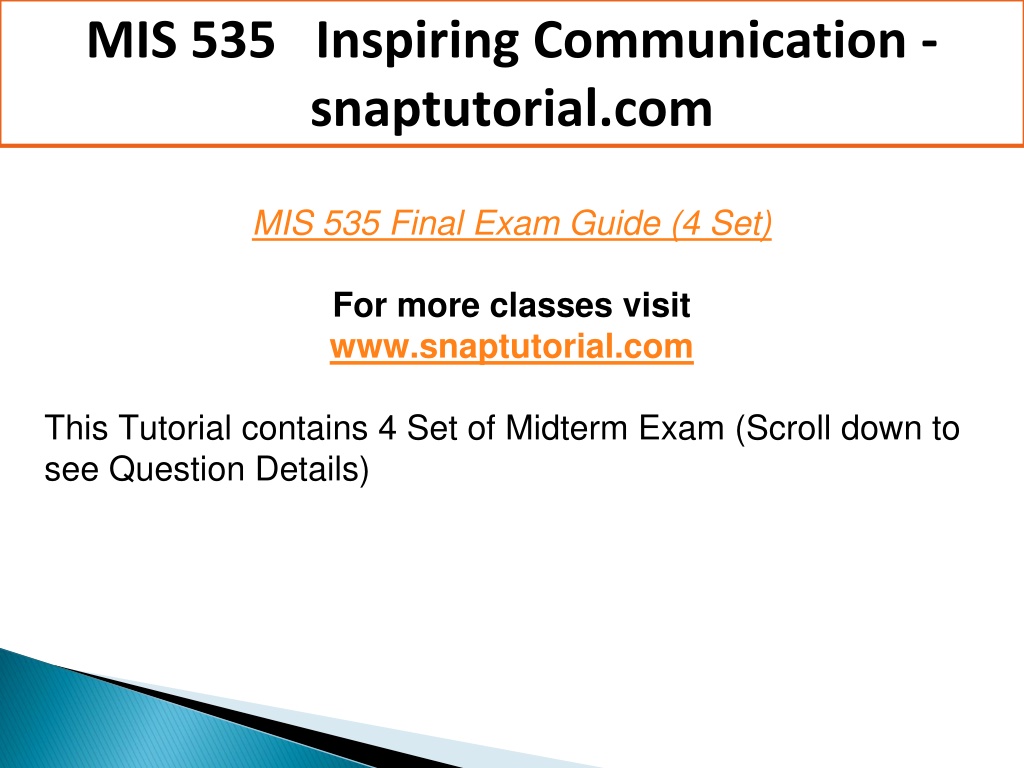 MIS 535 Inspiring Communication - snaptutorial.com

MIS 535 Final Exam Guide (4 Set)

For more classes visit
www.snaptutorial.com

This Tutorial contains 4 Set of Midterm Exam (Scroll down to see Question Details)